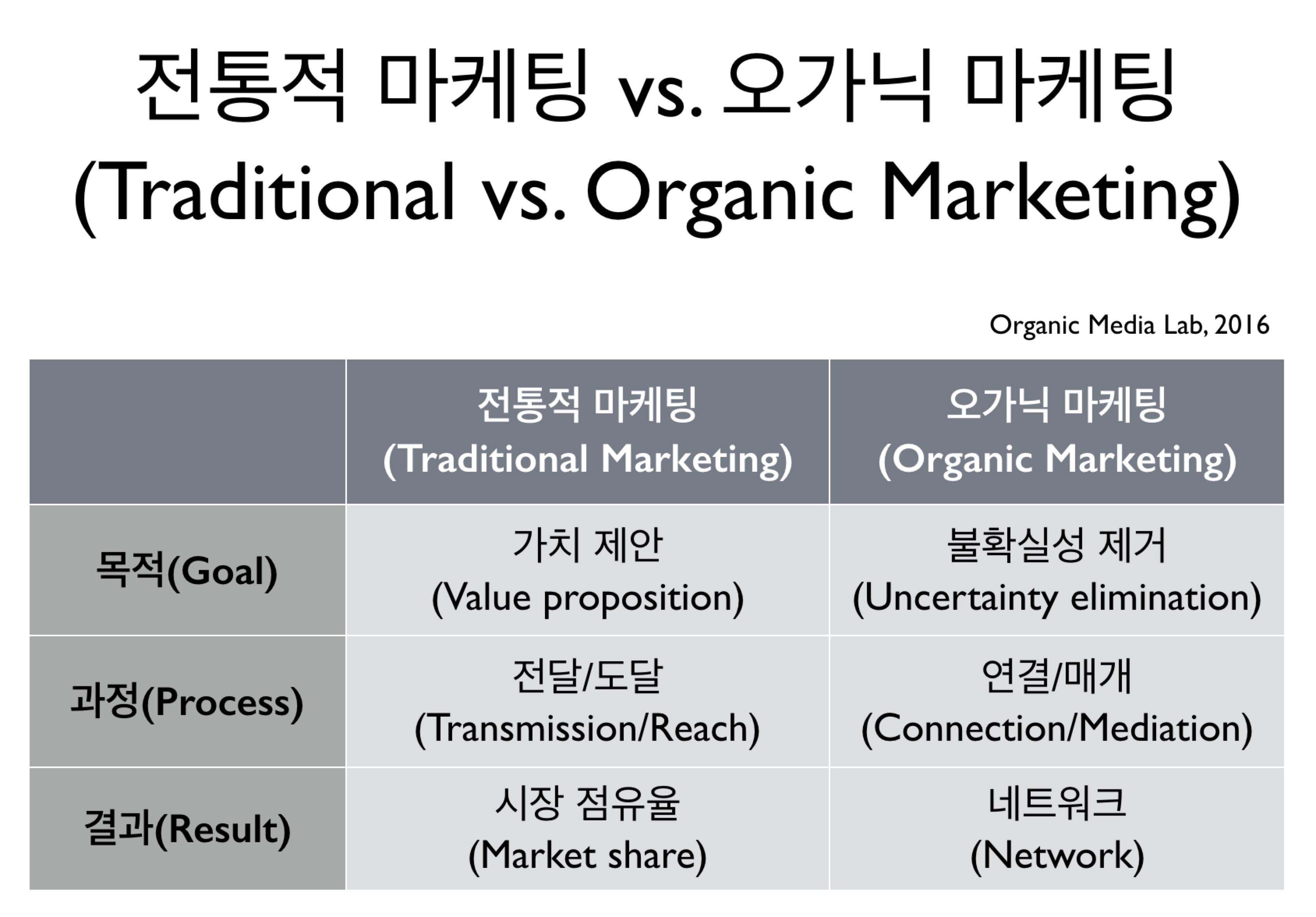 전통적 마케팅 vs. 오가닉 마케팅
(Traditional vs. Organic Marketing)

Organic Media Lab, 2016

| | 전통적 마케팅 (Traditional Marketing) | 오가닉 마케팅 (Organic Marketing) |
|---|---|---|
| 목적(Goal) | 가치 제안 (Value proposition) | 불확실성 제거 (Uncertainty elimination) |
| 과정(Process) | 전달/도달 (Transmission/Reach) | 연결/매개 (Connection/Mediation) |
| 결과(Result) | 시장 점유율 (Market share) | 네트워크 (Network) |